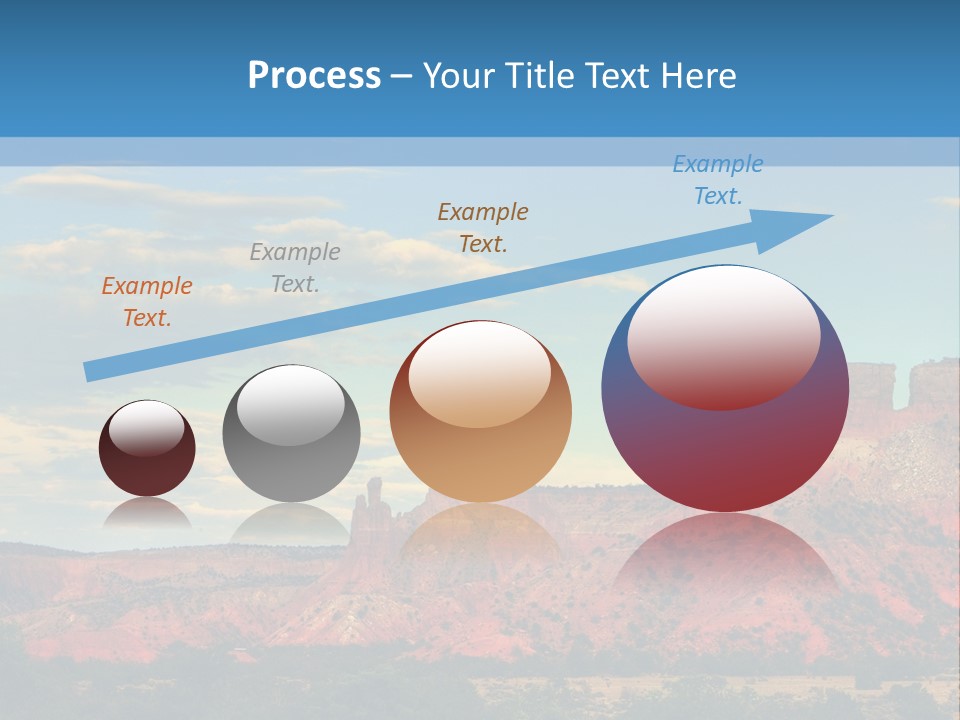 Process – Your Title Text Here

Example Text.

Example Text.

Example Text.

Example Text.